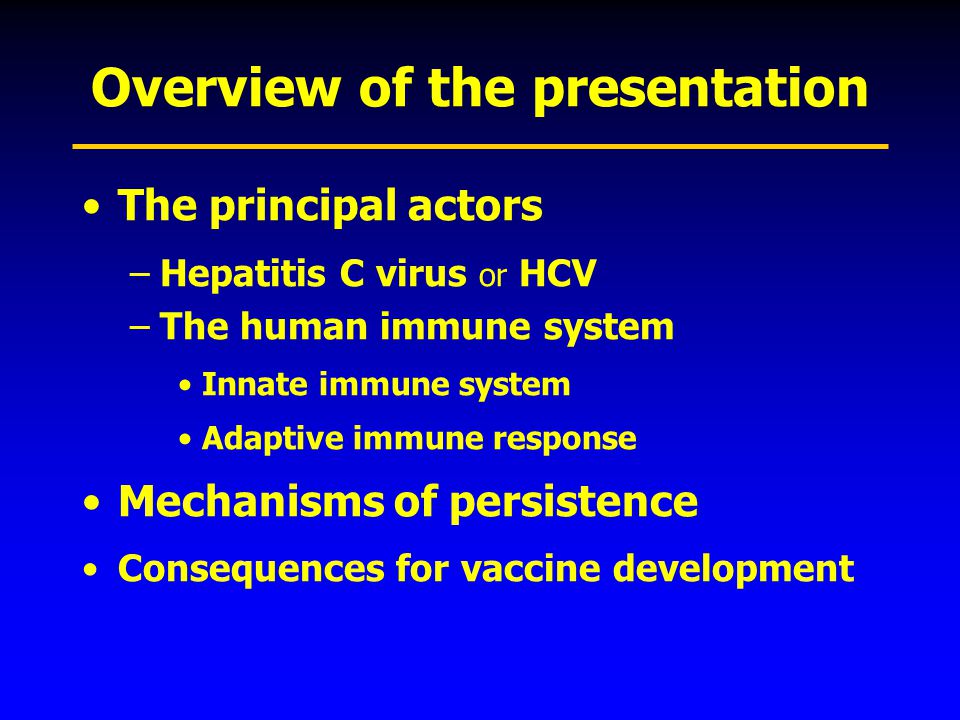 Overview of the presentation

• The principal actors

– Hepatitis C virus or HCV

– The human immune system

• Innate immune system

• Adaptive immune response

• Mechanisms of persistence

• Consequences for vaccine development